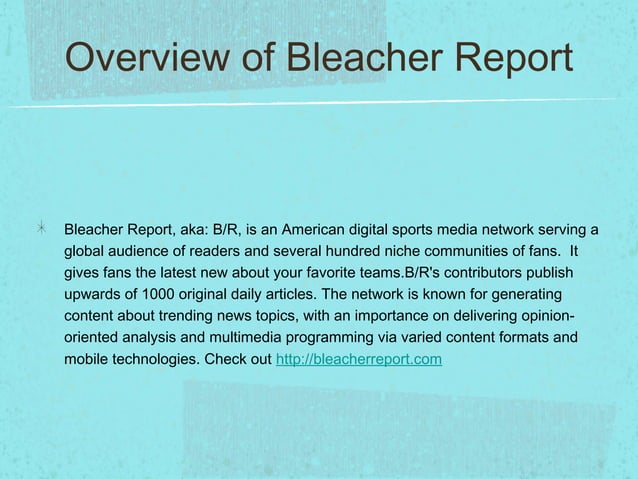 Overview of Bleacher Report

Bleacher Report, aka: B/R, is an American digital sports media network serving a global audience of readers and several hundred niche communities of fans.  It gives fans the latest new about your favorite teams.B/R's contributors publish upwards of 1000 original daily articles. The network is known for generating content about trending news topics, with an importance on delivering opinion-oriented analysis and multimedia programming via varied content formats and mobile technologies. Check out http://bleacherreport.com